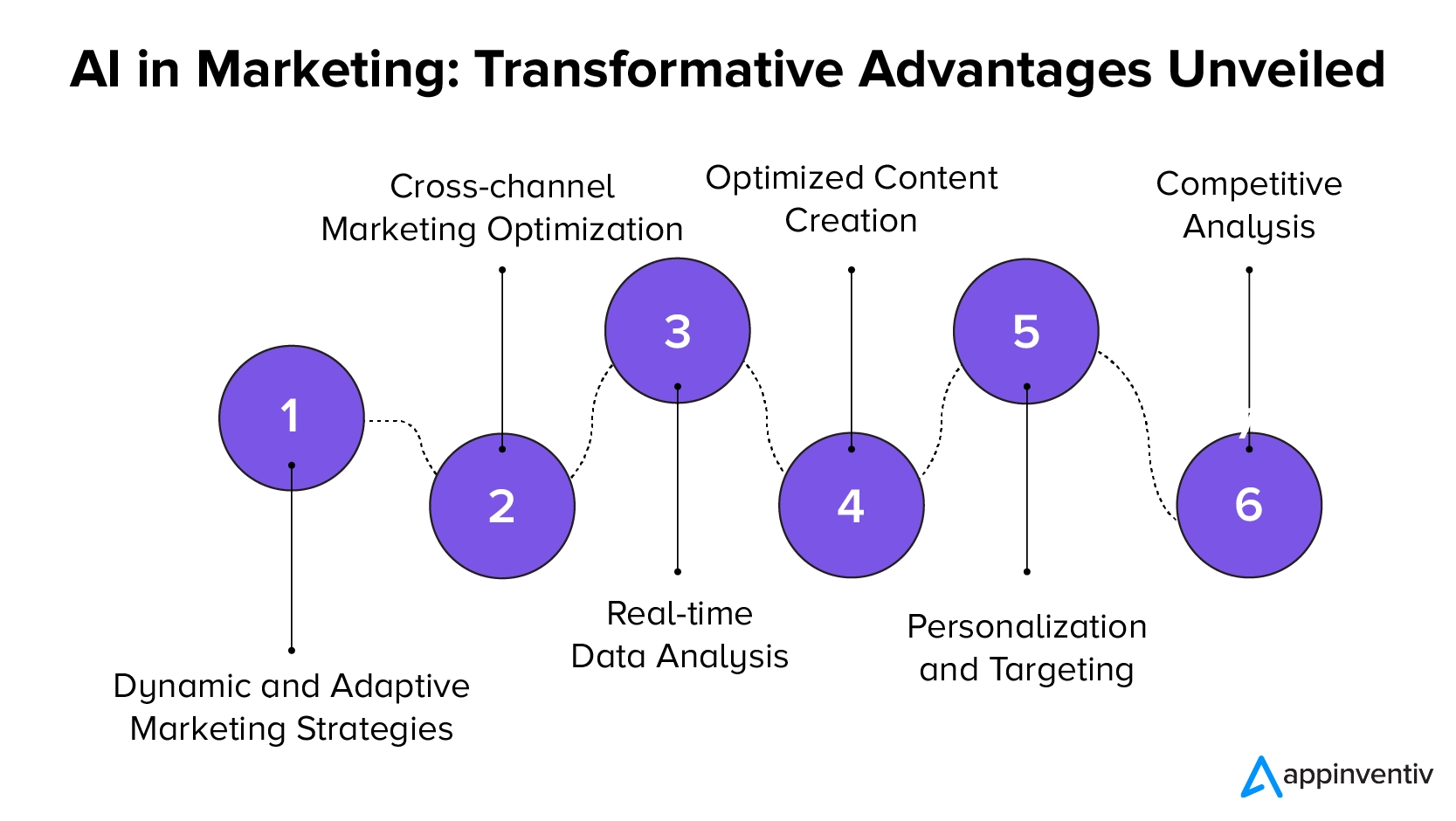 AI in Marketing: Transformative Advantages Unveiled

1
Dynamic and Adaptive Marketing Strategies

2
Cross-channel Marketing Optimization

3
Real-time Data Analysis

4
Optimized Content Creation

5
Personalization and Targeting

6
Competitive Analysis

appinventiv